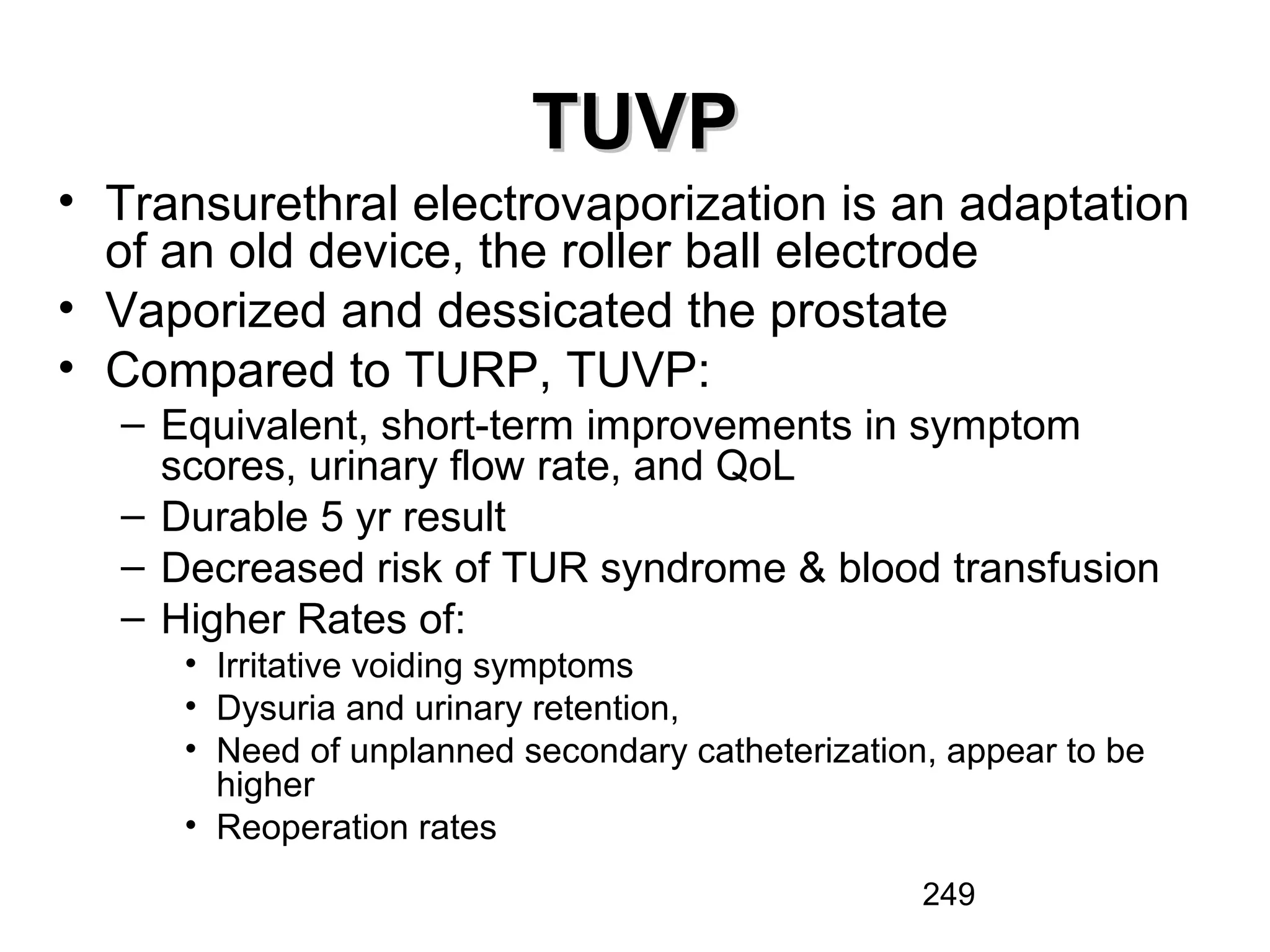 TUVP

• Transurethral electrovaporization is an adaptation of an old device, the roller ball electrode
• Vaporized and dessicated the prostate
• Compared to TURP, TUVP:
– Equivalent, short-term improvements in symptom scores, urinary flow rate, and QoL
– Durable 5 yr result
– Decreased risk of TUR syndrome & blood transfusion
– Higher Rates of:
• Irritative voiding symptoms
• Dysuria and urinary retention,
• Need of unplanned secondary catheterization, appear to be higher
• Reoperation rates

249